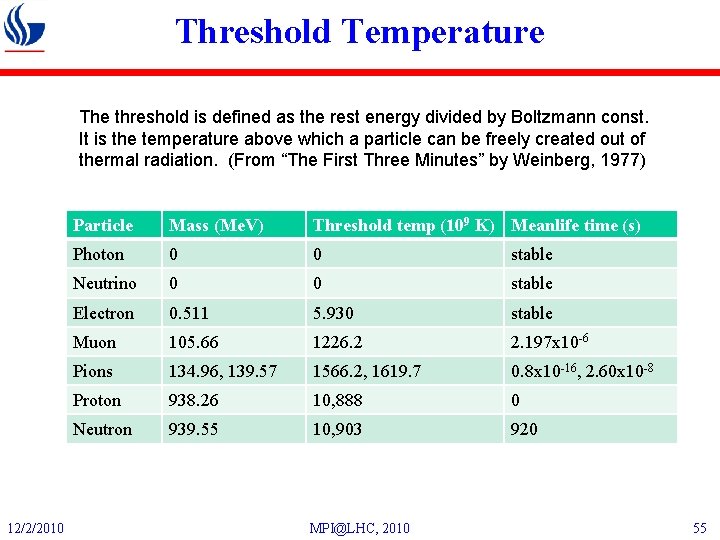 Threshold Temperature

The threshold is defined as the rest energy divided by Boltzmann const. It is the temperature above which a particle can be freely created out of thermal radiation. (From “The First Three Minutes” by Weinberg, 1977)

| Particle | Mass (MeV) | Threshold temp ($10^9$ K) | Meanlife time (s) |
|---|---|---|---|
| Photon | 0 | 0 | stable |
| Neutrino | 0 | 0 | stable |
| Electron | 0.511 | 5.930 | stable |
| Muon | 105.66 | 1226.2 | $2.197x10^{-6}$ |
| Pions | 134.96, 139.57 | 1566.2, 1619.7 | $0.8x10^{-16}$, $2.60x10^{-8}$ |
| Proton | 938.26 | 10,888 | 0 |
| Neutron | 939.55 | 10,903 | 920 |

12/2/2010

MPI@LHC, 2010

55